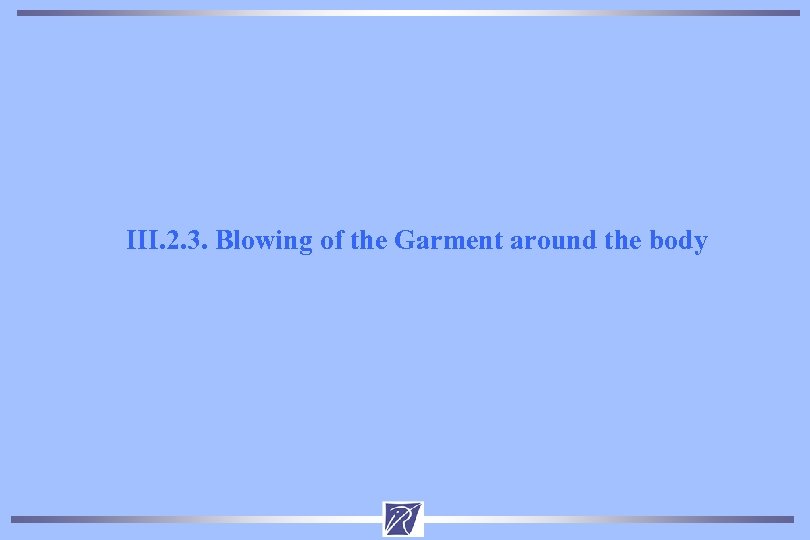 III.2.3. Blowing of the Garment around the body